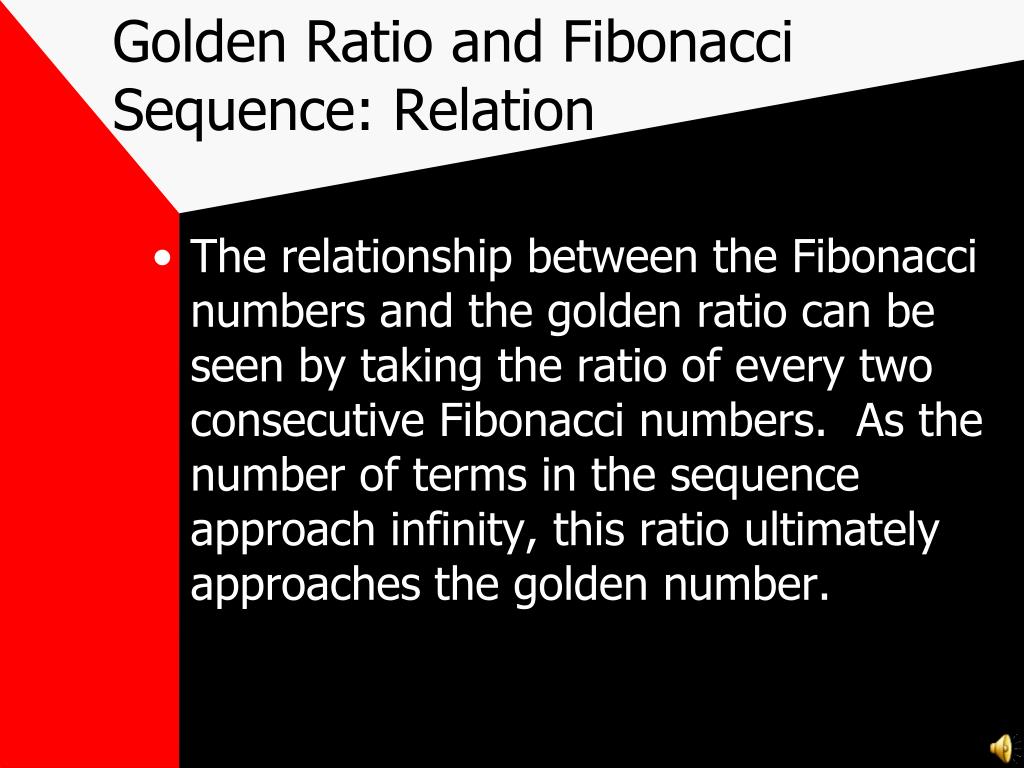 Golden Ratio and Fibonacci Sequence: Relation

• The relationship between the Fibonacci numbers and the golden ratio can be seen by taking the ratio of every two consecutive Fibonacci numbers. As the number of terms in the sequence approach infinity, this ratio ultimately approaches the golden number.